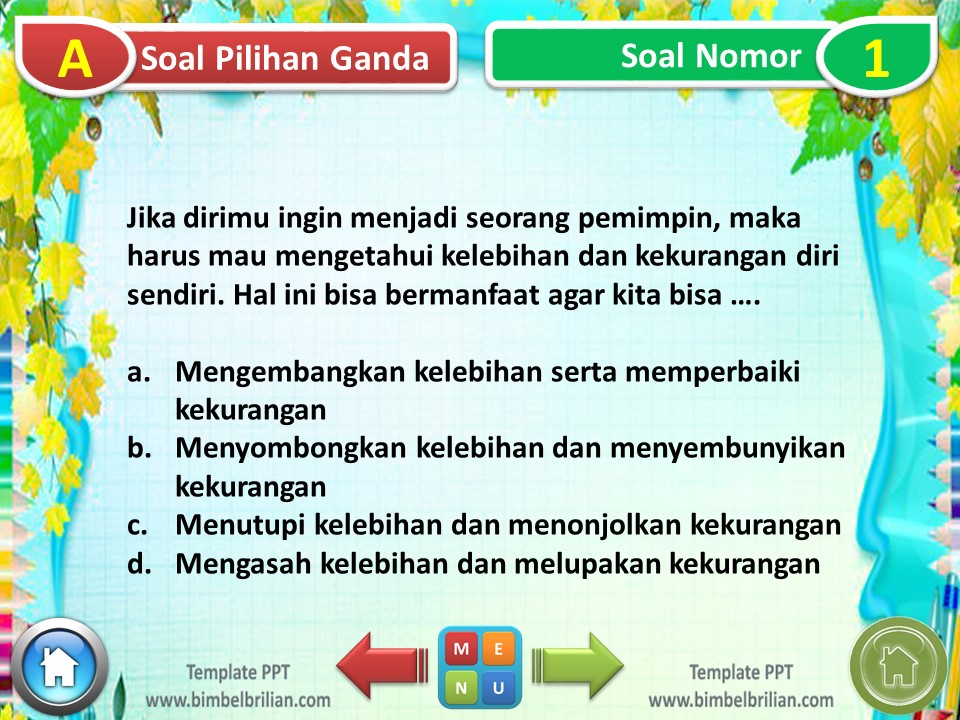 A Soal Pilihan Ganda

Soal Nomor 1

Jika dirimu ingin menjadi seorang pemimpin, maka harus mau mengetahui kelebihan dan kekurangan diri sendiri. Hal ini bisa bermanfaat agar kita bisa ….

a. Mengembangkan kelebihan serta memperbaiki kekurangan
b. Menyombongkan kelebihan dan menyembunyikan kekurangan
c. Menutupi kelebihan dan menonjolkan kekurangan
d. Mengasah kelebihan dan melupakan kekurangan

Template PPT
www.bimbelbrilian.com

M E
N U

Template PPT
www.bimbelbrilian.com